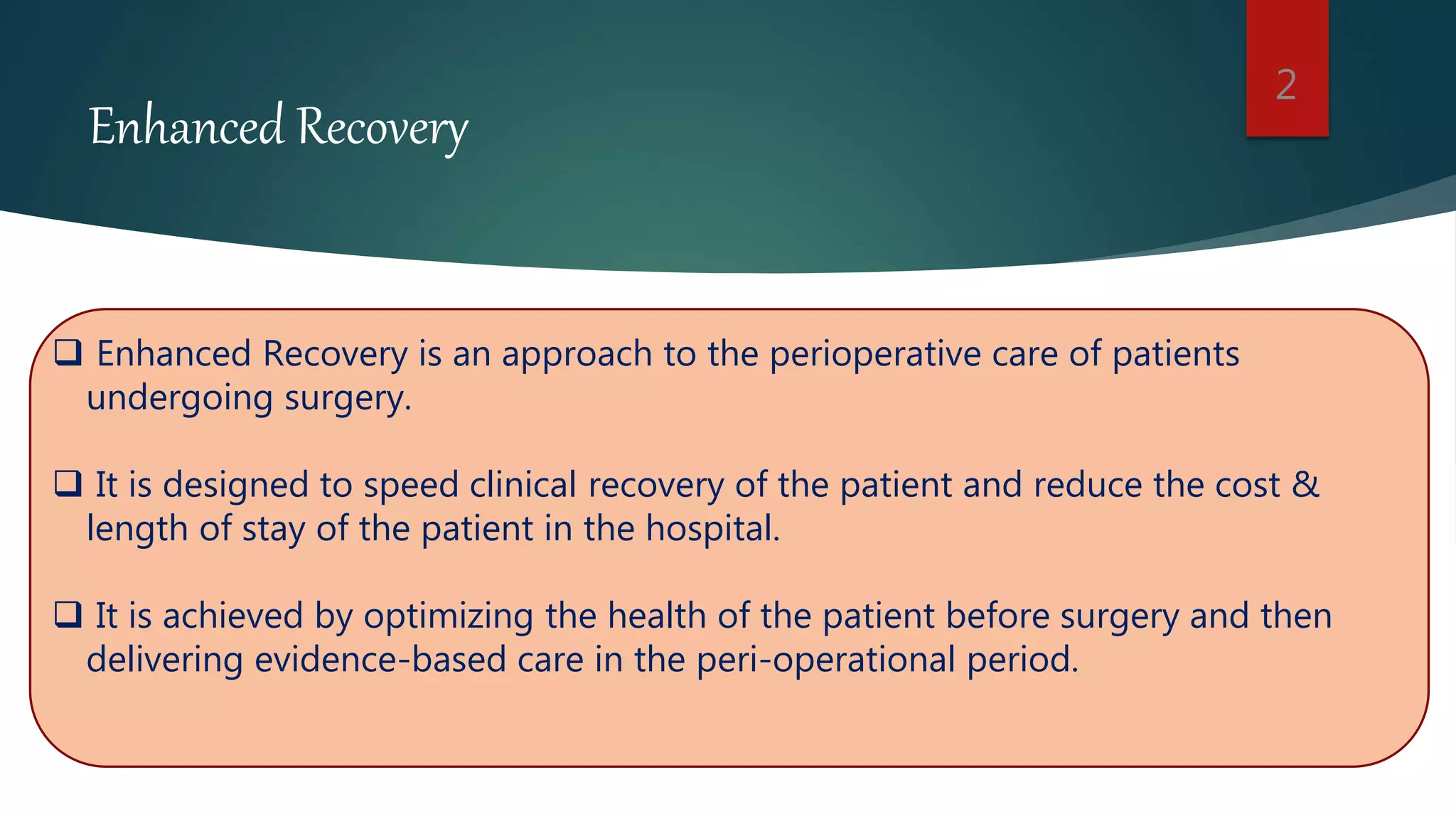 2

Enhanced Recovery

❑ Enhanced Recovery is an approach to the perioperative care of patients undergoing surgery.

❑ It is designed to speed clinical recovery of the patient and reduce the cost & length of stay of the patient in the hospital.

❑ It is achieved by optimizing the health of the patient before surgery and then delivering evidence-based care in the peri-operational period.